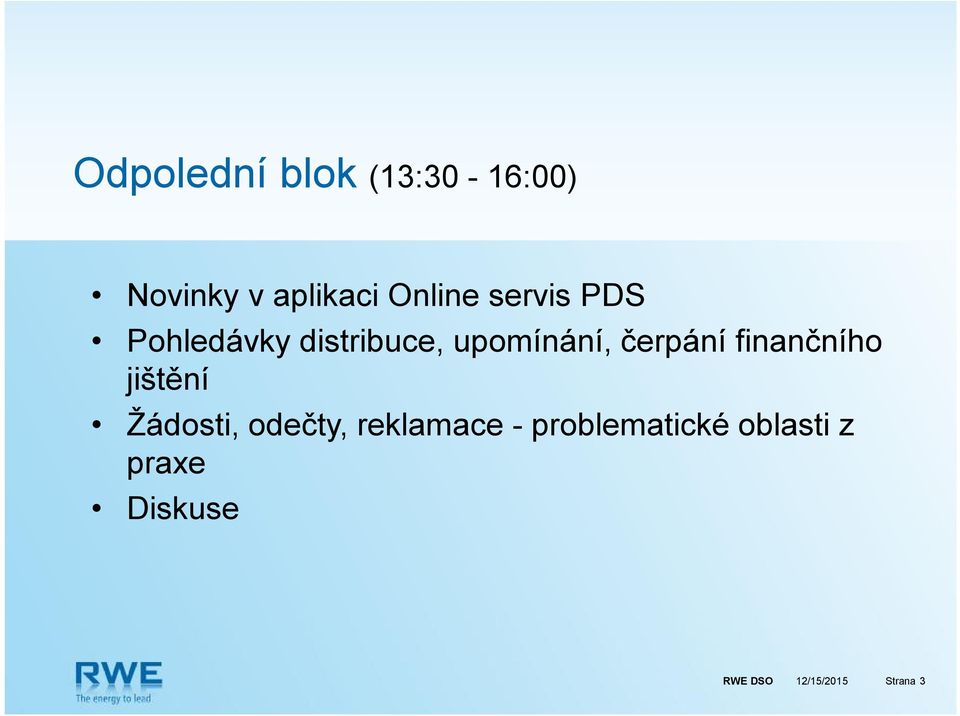 Odpolední blok (13:30 - 16:00)

• Novinky v aplikaci Online servis PDS
• Pohledávky distribuce, upomínání, čerpání finančního jištění
• Žádosti, odečty, reklamace - problematické oblasti z praxe
• Diskuse

RWE
The energy to lead

RWE DSO 12/15/2015 Strana 3